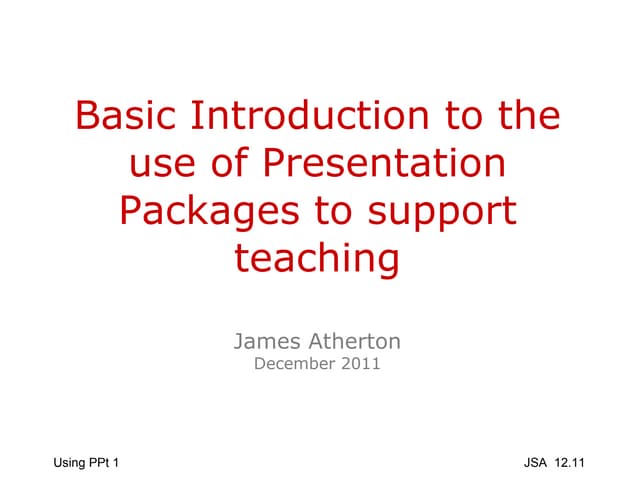 Basic Introduction to the use of Presentation Packages to support teaching

James Atherton
December 2011

Using PPt 1

JSA 12.11